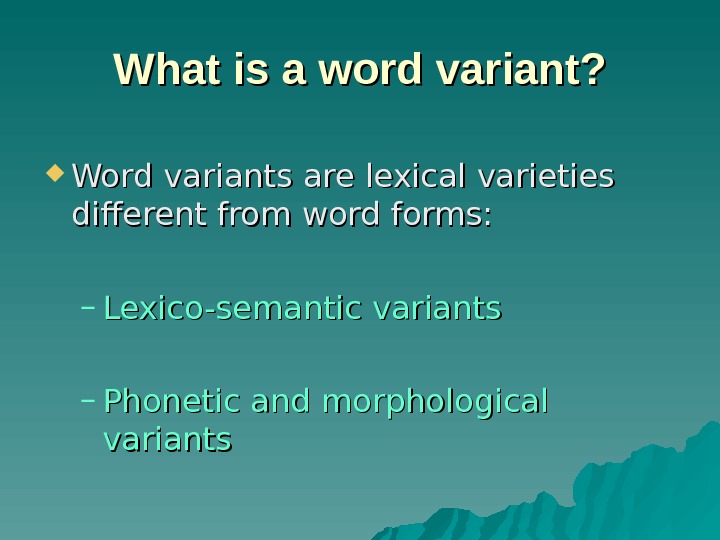 What is a word variant?

Word variants are lexical varieties different from word forms:

– Lexico-semantic variants

– Phonetic and morphological variants